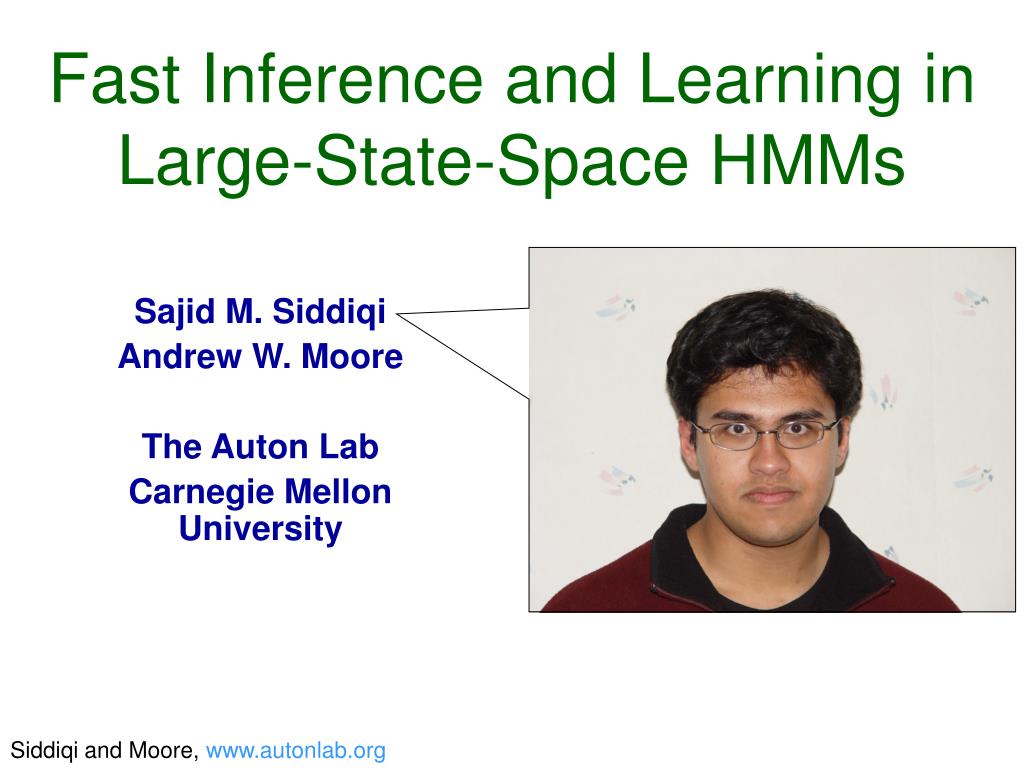 Fast Inference and Learning in Large-State-Space HMMs

Sajid M. Siddiqi
Andrew W. Moore

The Auton Lab
Carnegie Mellon University

Siddiqi and Moore, www.autonlab.org